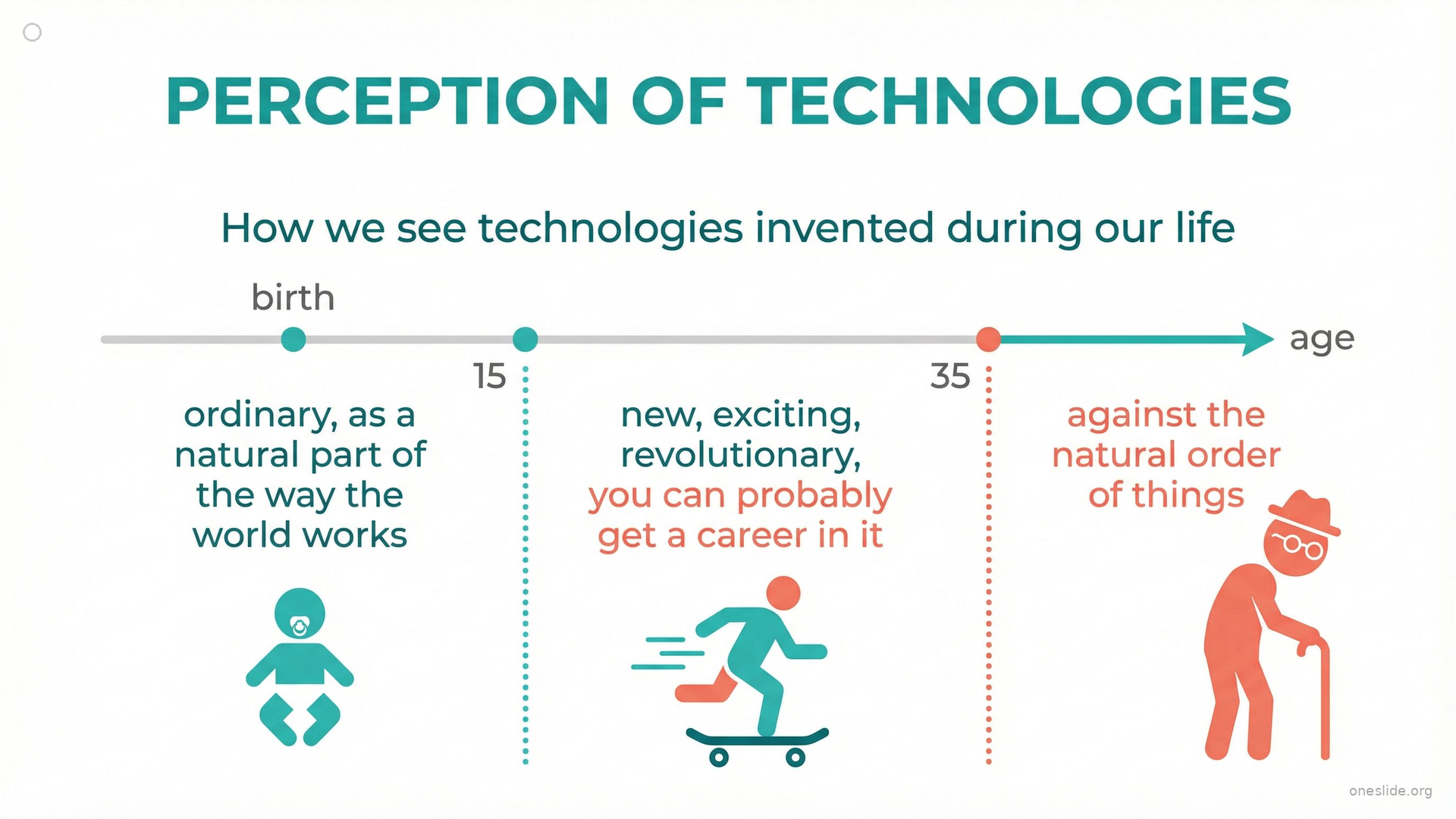 PERCEPTION OF TECHNOLOGIES

How we see technologies invented during our life

birth

age

15

35

ordinary, as a natural part of the way the world works

new, exciting, revolutionary, you can probably get a career in it

against the natural order of things

oneslide.org